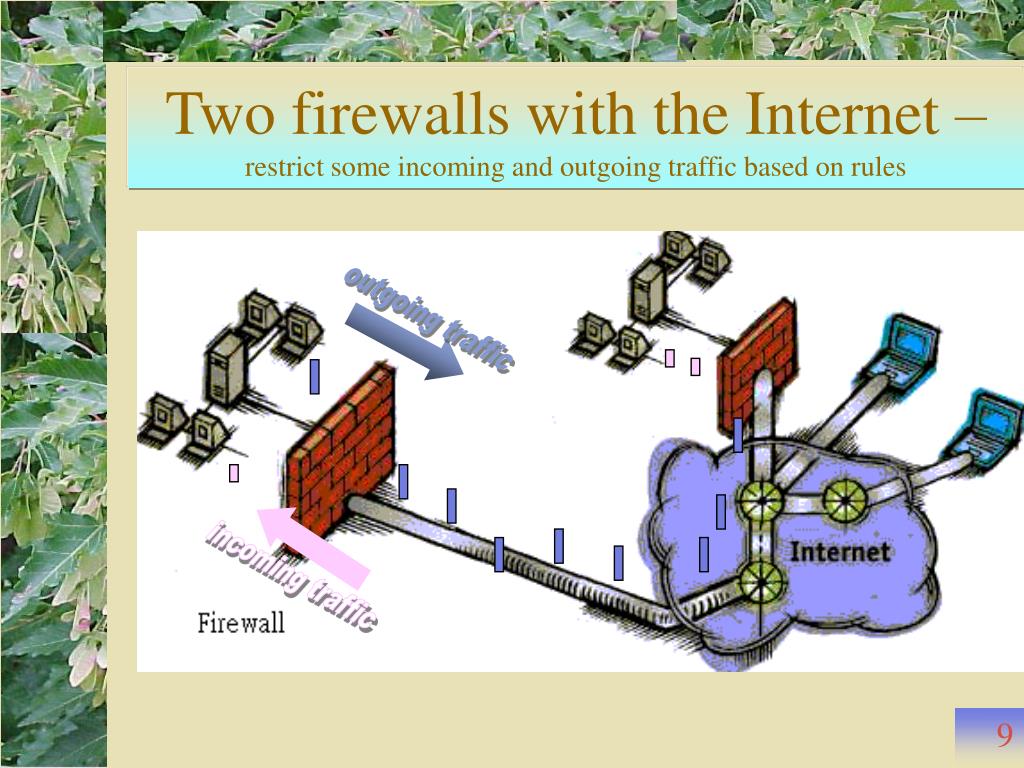 Two firewalls with the Internet –
restrict some incoming and outgoing traffic based on rules

outgoing traffic

incoming traffic

Firewall

Internet

9